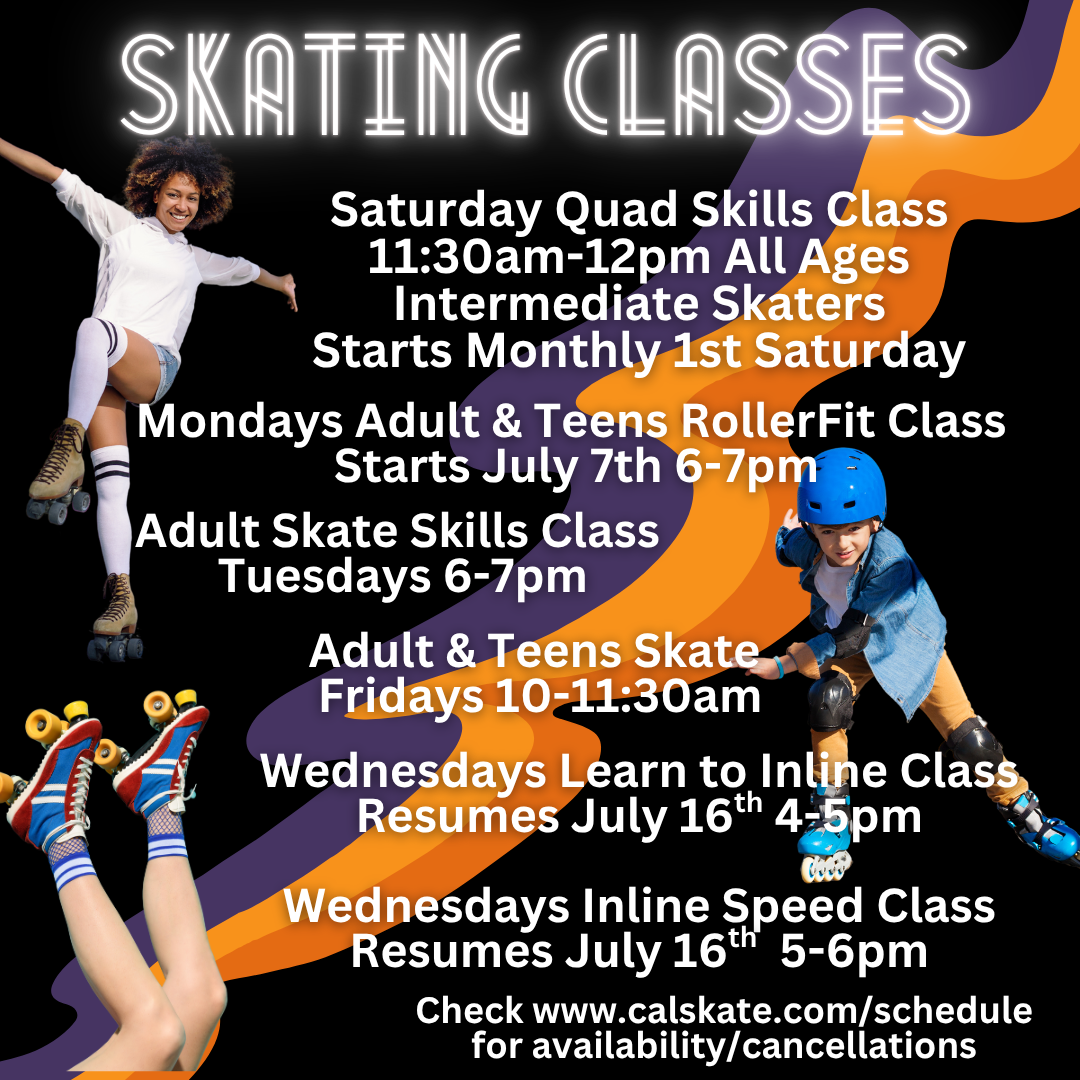 SKATING CLASSES

Saturday Quad Skills Class
11:30am-12pm All Ages
Intermediate Skaters
Starts Monthly 1st Saturday

Mondays Adult & Teens RollerFit Class
Starts July 7th 6-7pm

Adult Skate Skills Class
Tuesdays 6-7pm

Adult & Teens Skate
Fridays 10-11:30am

Wednesdays Learn to Inline Class
Resumes July 16$^{th}$ 4-5pm

Wednesdays Inline Speed Class
Resumes July 16$^{th}$ 5-6pm

Check www.calskate.com/schedule
for availability/cancellations